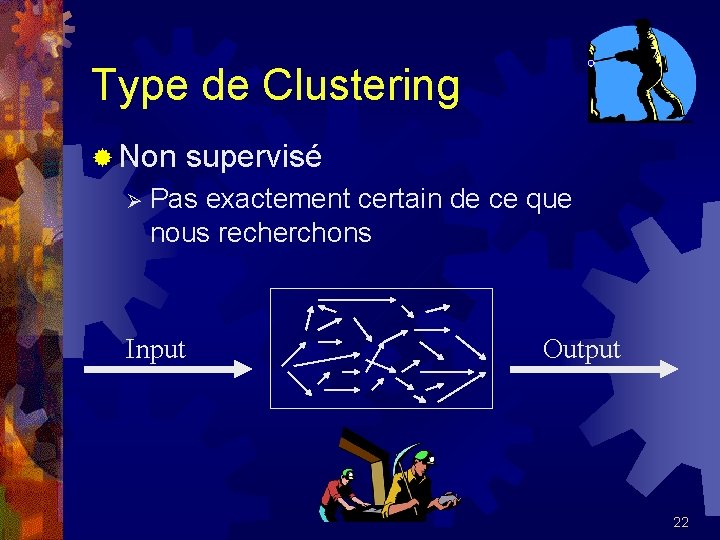 Type de Clustering

Non supervisé

Pas exactement certain de ce que nous recherchons

Input

Output

22